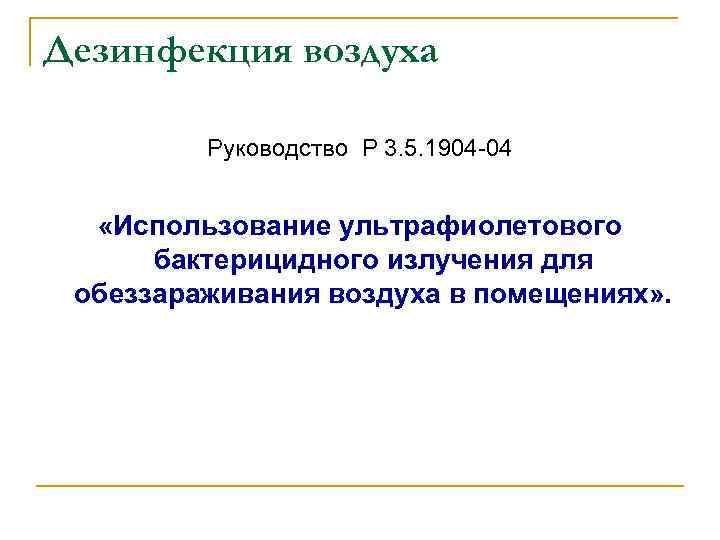 Дезинфекция воздуха

Руководство Р 3.5.1904-04

«Использование ультрафиолетового бактерицидного излучения для обеззараживания воздуха в помещениях».